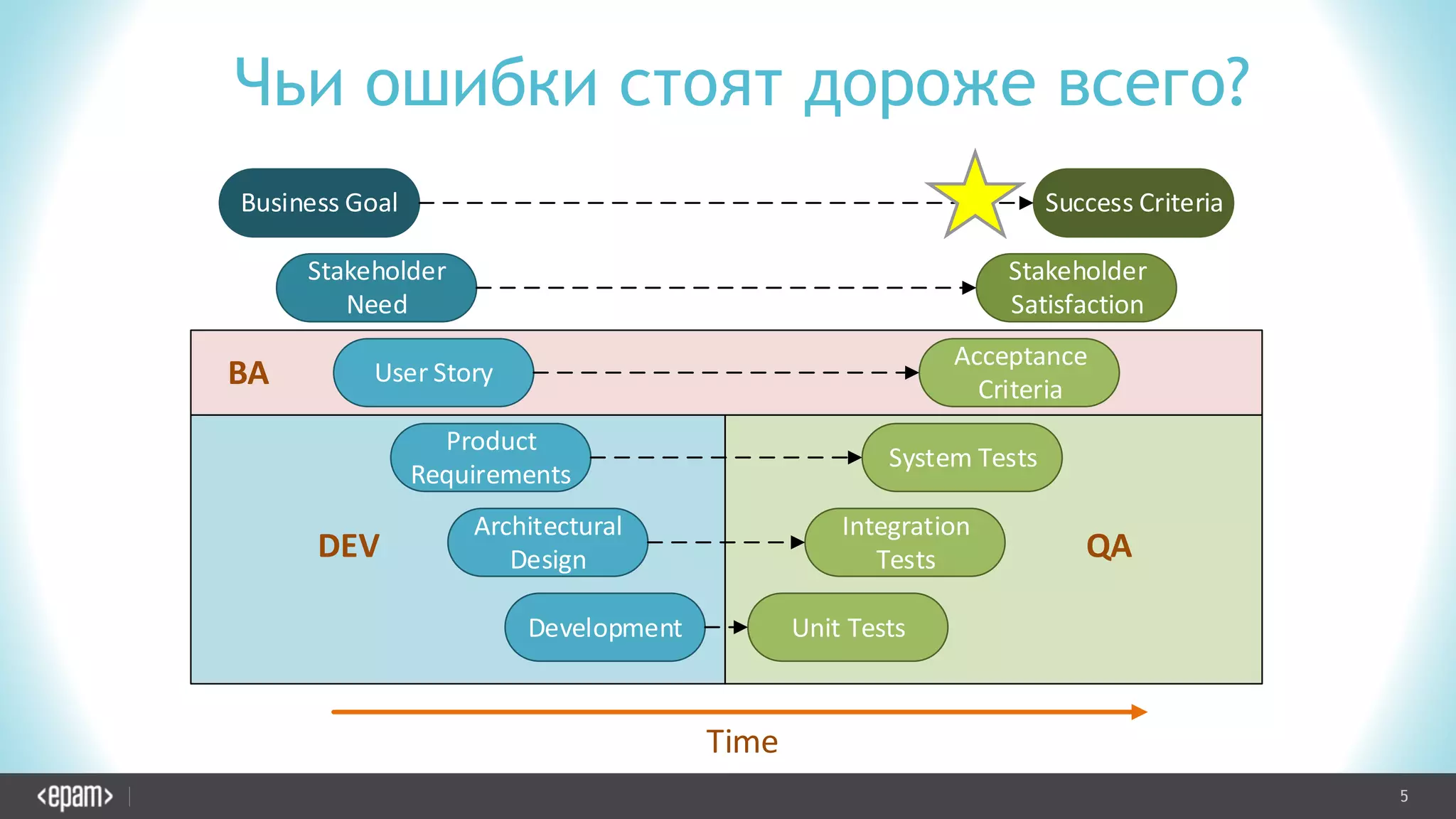 Чьи ошибки стоят дороже всего?

Business Goal

Success Criteria

Stakeholder Need

Stakeholder Satisfaction

BA

User Story

Acceptance Criteria

Product Requirements

System Tests

DEV

Architectural Design

Integration Tests

QA

Development

Unit Tests

Time

<epam>

5